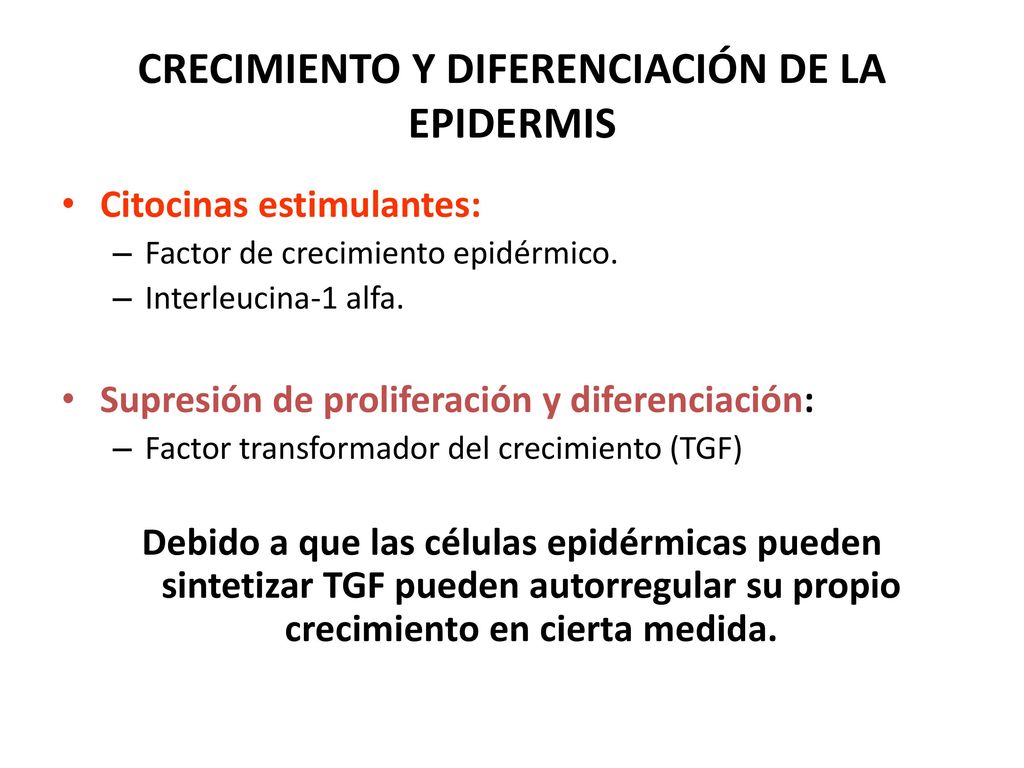 CRECIMIENTO Y DIFERENCIACIÓN DE LA EPIDERMIS

• Citocinas estimulantes:
– Factor de crecimiento epidérmico.
– Interleucina-1 alfa.

• Supresión de proliferación y diferenciación:
– Factor transformador del crecimiento (TGF)

Debido a que las células epidérmicas pueden sintetizar TGF pueden autorregular su propio crecimiento en cierta medida.